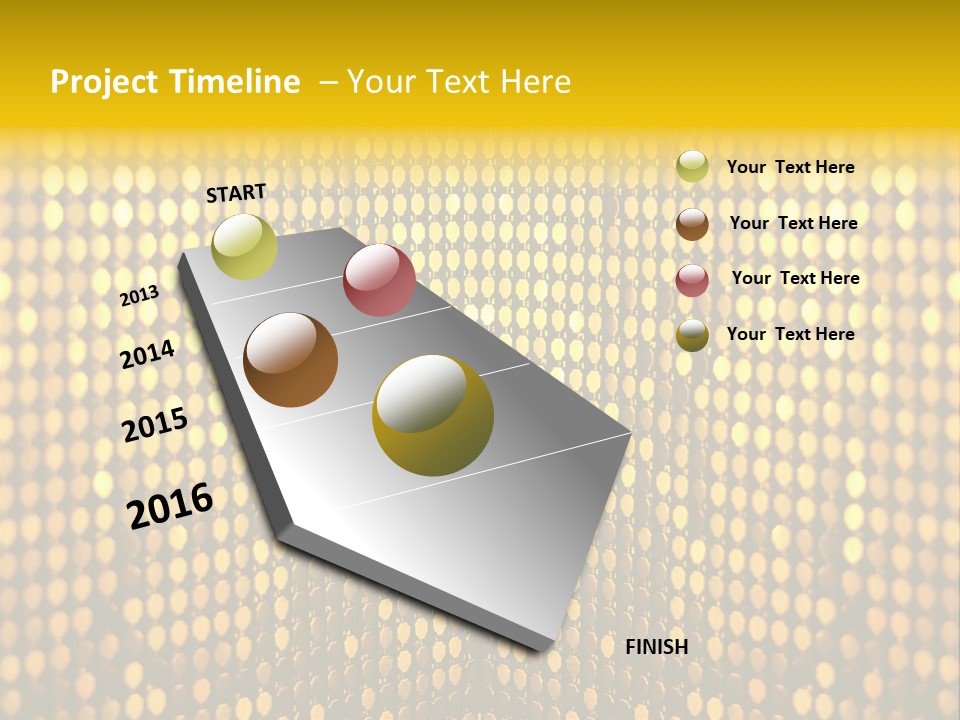 Project Timeline – Your Text Here

START

2013

2014

2015

2016

FINISH

Your Text Here

Your Text Here

Your Text Here

Your Text Here